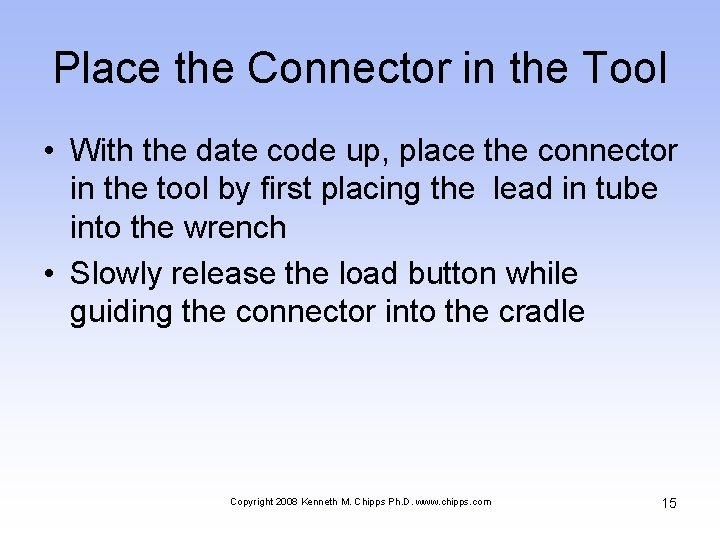 Place the Connector in the Tool

• With the date code up, place the connector in the tool by first placing the lead in tube into the wrench
• Slowly release the load button while guiding the connector into the cradle

Copyright 2008 Kenneth M. Chipps Ph.D. www.chipps.com

15